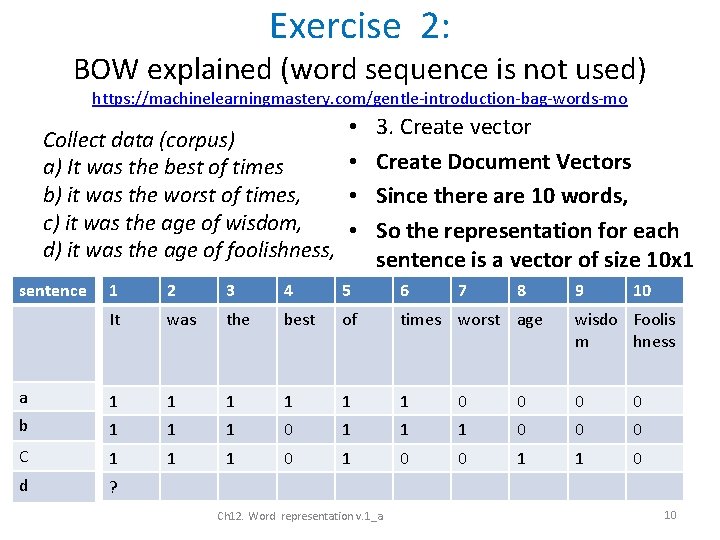 Exercise 2:
BOW explained (word sequence is not used)
https://machinelearningmastery.com/gentle-introduction-bag-words-mo

Collect data (corpus)
a) It was the best of times
b) it was the worst of times,
c) it was the age of wisdom,
d) it was the age of foolishness,

• 3. Create vector
• Create Document Vectors
• Since there are 10 words,
• So the representation for each sentence is a vector of size 10x1

| sentence | 1 | 2 | 3 | 4 | 5 | 6 | 7 | 8 | 9 | 10 |
|---|---|---|---|---|---|---|---|---|---|---|
| | It | was | the | best | of | times | worst | age | wisdom | Foolishness |
| a | 1 | 1 | 1 | 1 | 1 | 1 | 0 | 0 | 0 | 0 |
| b | 1 | 1 | 1 | 0 | 1 | 1 | 1 | 0 | 0 | 0 |
| C | 1 | 1 | 1 | 0 | 1 | 0 | 0 | 1 | 1 | 0 |
| d | ? | | | | | | | | | |

Ch12. Word representation v.1_a
10